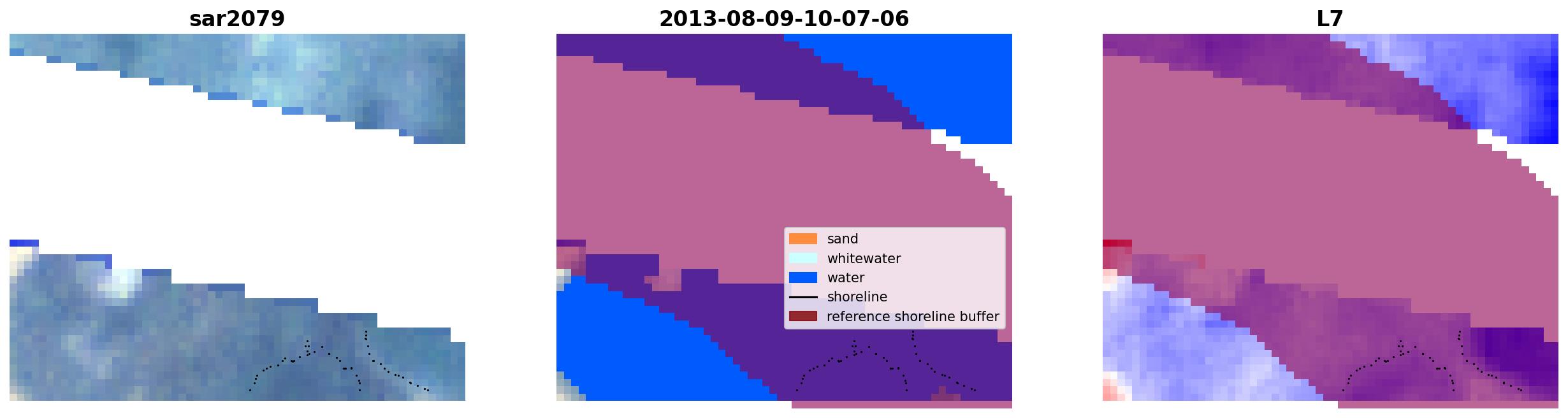 sar2079

2013-08-09-10-07-06

sand
whitewater
water
shoreline
reference shoreline buffer

L7